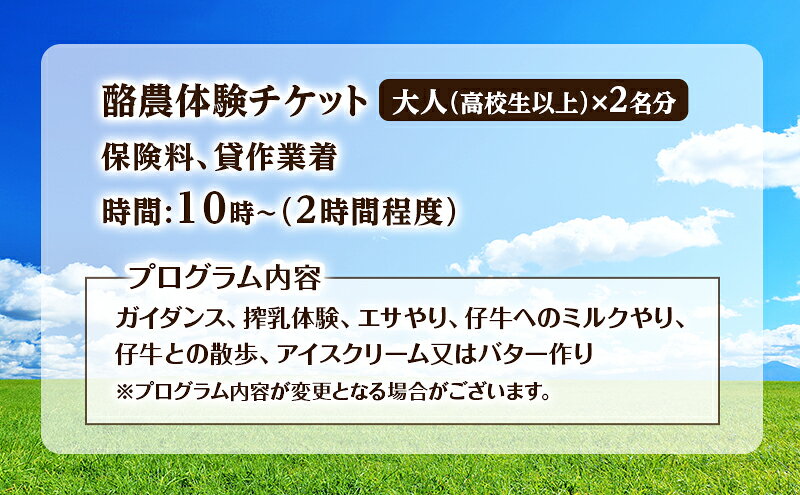 酪農体験チケット 大人(高校生以上)×2名分

保険料、貸作業着

時間:10時~(2時間程度)

プログラム内容

ガイダンス、搾乳体験、エサやり、仔牛へのミルクやり、仔牛との散歩、アイスクリーム又はバター作り

※プログラム内容が変更となる場合がございます。